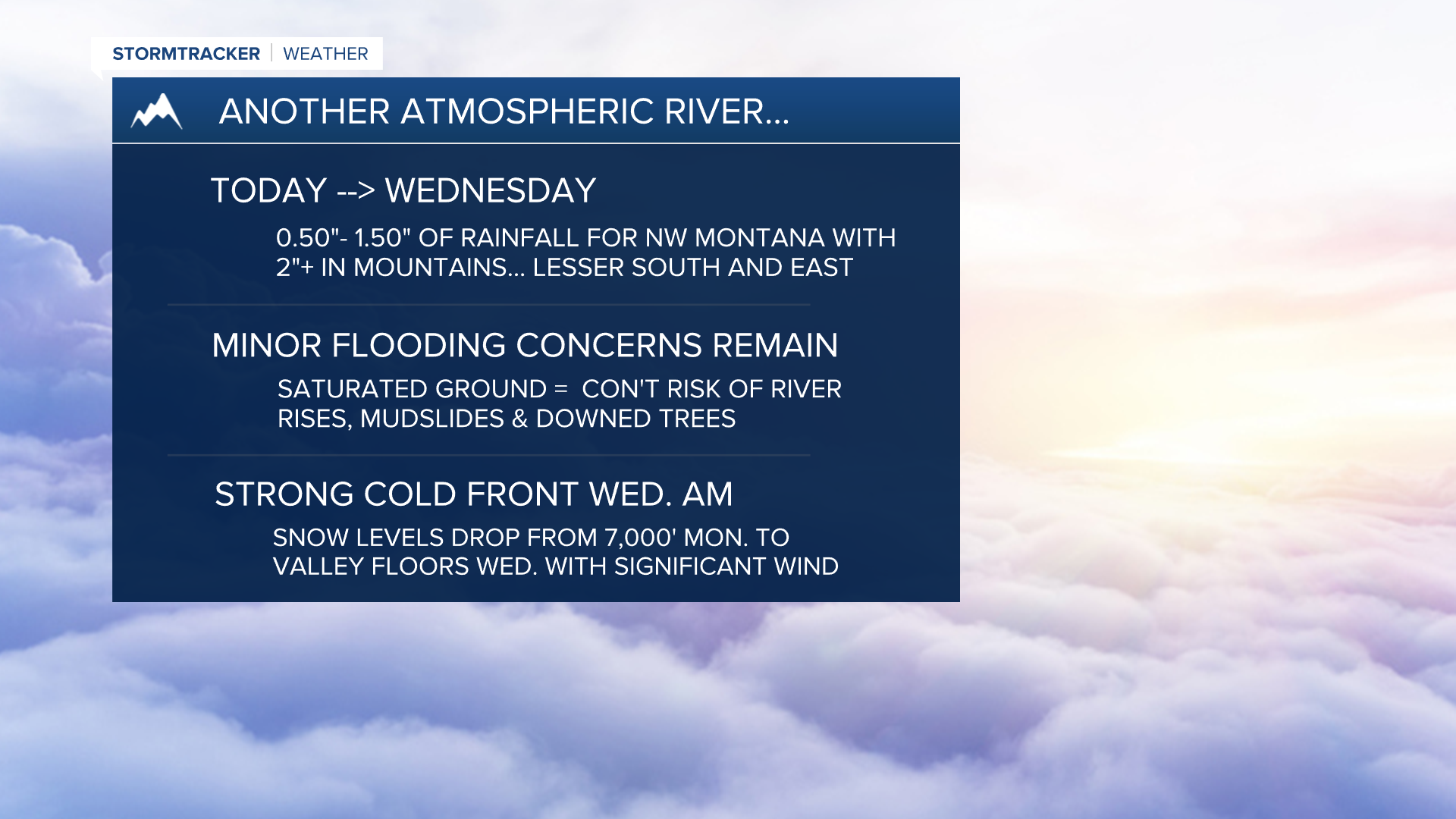 STORMTRACKER | WEATHER

ANOTHER ATMOSPHERIC RIVER...

TODAY --> WEDNESDAY

0.50"- 1.50" OF RAINFALL FOR NW MONTANA WITH 2"+ IN MOUNTAINS... LESSER SOUTH AND EAST

MINOR FLOODING CONCERNS REMAIN

SATURATED GROUND = CON'T RISK OF RIVER RISES, MUDSLIDES & DOWNED TREES

STRONG COLD FRONT WED. AM

SNOW LEVELS DROP FROM 7,000' MON. TO VALLEY FLOORS WED. WITH SIGNIFICANT WIND